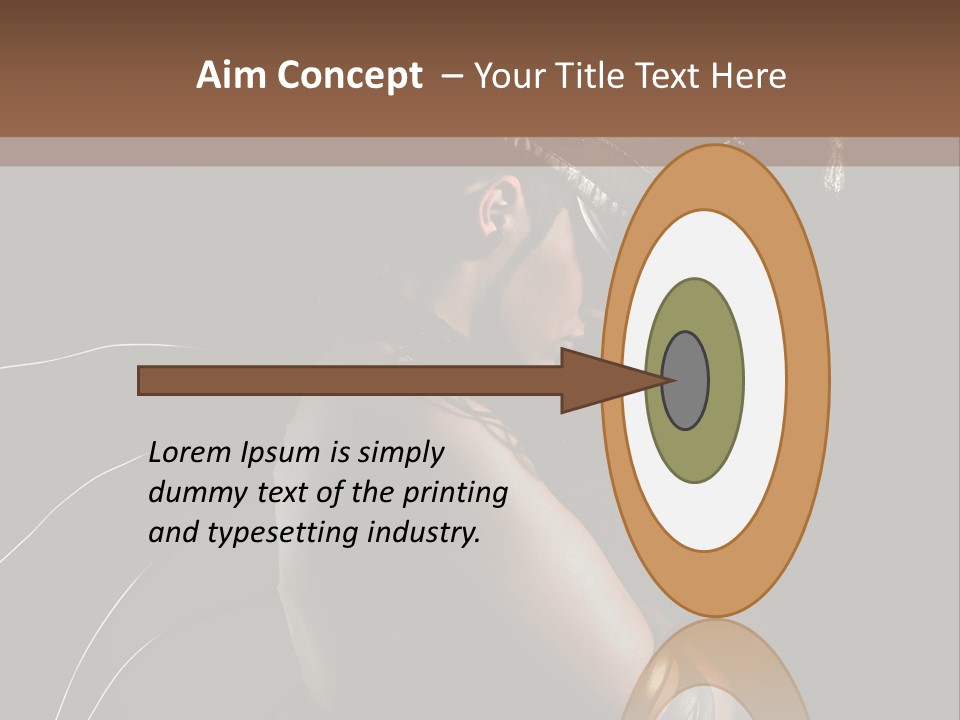 Aim Concept – Your Title Text Here

Lorem Ipsum is simply dummy text of the printing and typesetting industry.